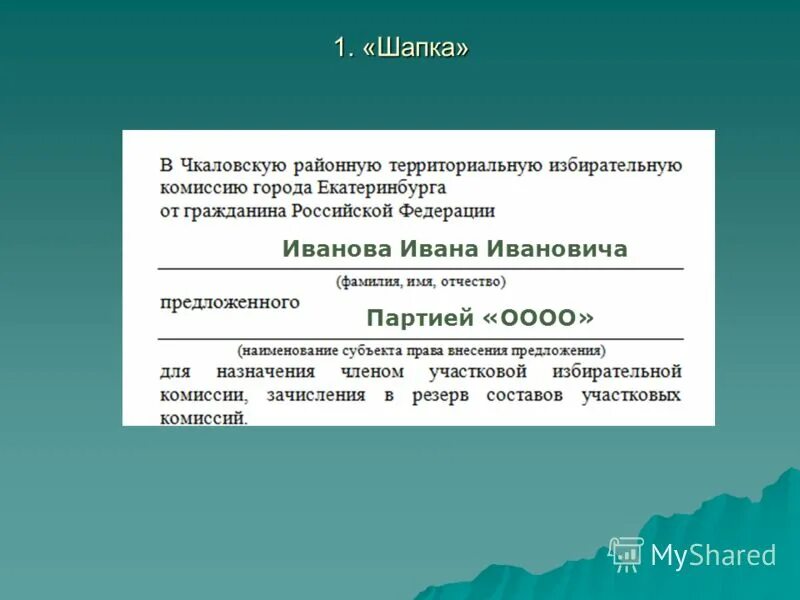 1. «Шапка»

В Чкаловскую районную территориальную избирательную комиссию города Екатеринбурга
от гражданина Российской Федерации

Иванова Ивана Ивановича

(фамилия, имя, отчество)

предложенного

Партией «ОООО»

(наименование субъекта права внесения предложения)

для назначения членом участковой избирательной комиссии, зачисления в резерв составов участковых комиссий.

MyShared